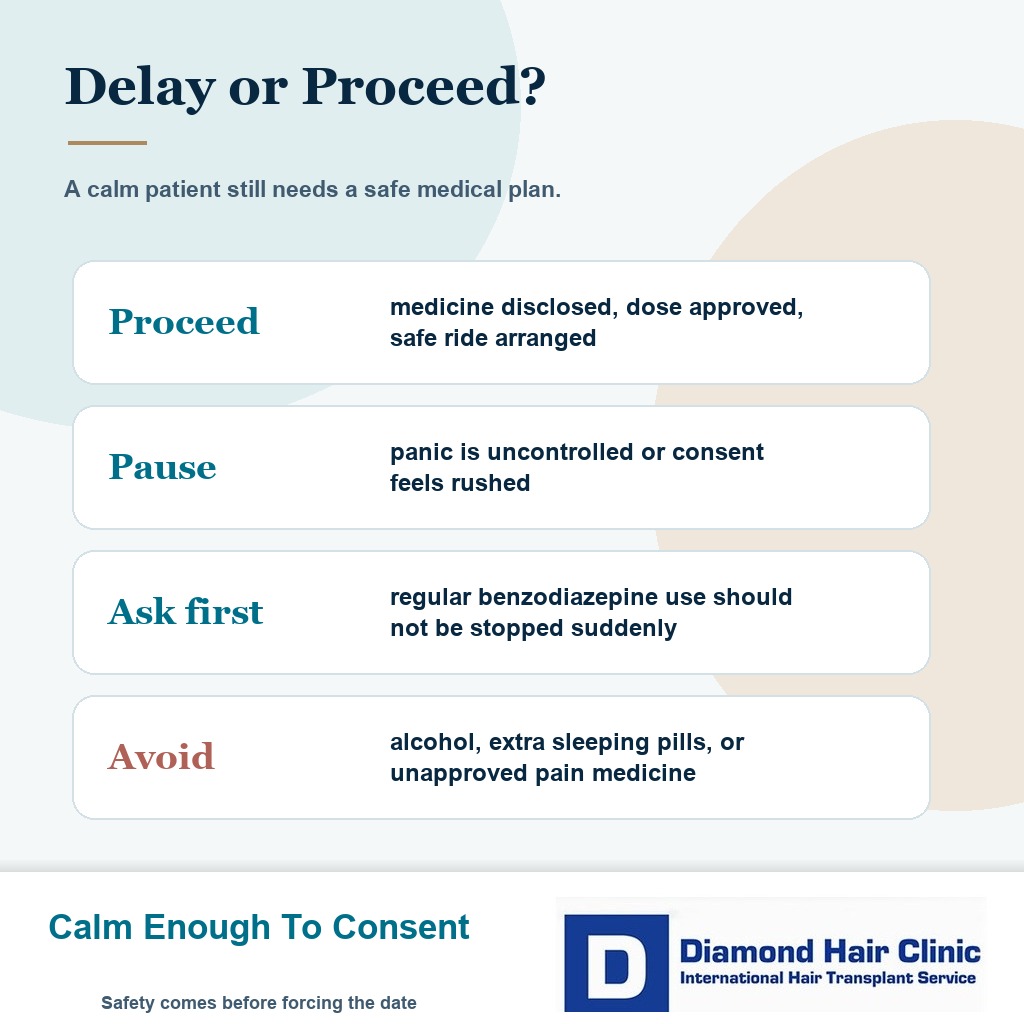 Delay or Proceed?

A calm patient still needs a safe medical plan.

Proceed
medicine disclosed, dose approved, safe ride arranged

Pause
panic is uncontrolled or consent feels rushed

Ask first
regular benzodiazepine use should not be stopped suddenly

Avoid
alcohol, extra sleeping pills, or unapproved pain medicine

Calm Enough To Consent

Safety comes before forcing the date

D
Diamond Hair Clinic
International Hair Transplant Service